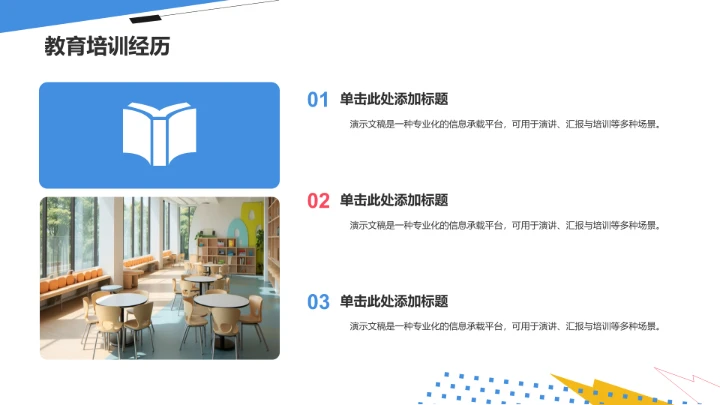 教育培训经历

01 单击此处添加标题

演示文稿是一种专业化的信息承载平台，可用于演讲、汇报与培训等多种场景。

02 单击此处添加标题

演示文稿是一种专业化的信息承载平台，可用于演讲、汇报与培训等多种场景。

03 单击此处添加标题

演示文稿是一种专业化的信息承载平台，可用于演讲、汇报与培训等多种场景。